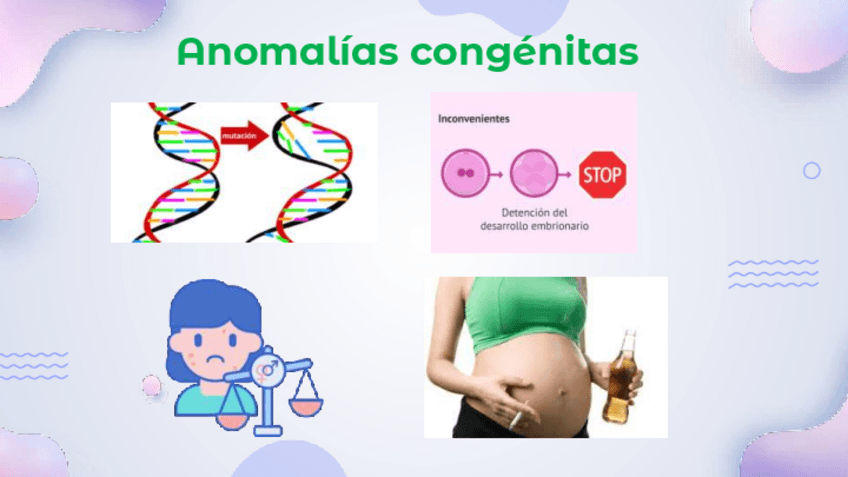 Anomalías congénitas

mutación

Inconvenientes

STOP

Detención del desarrollo embrionario